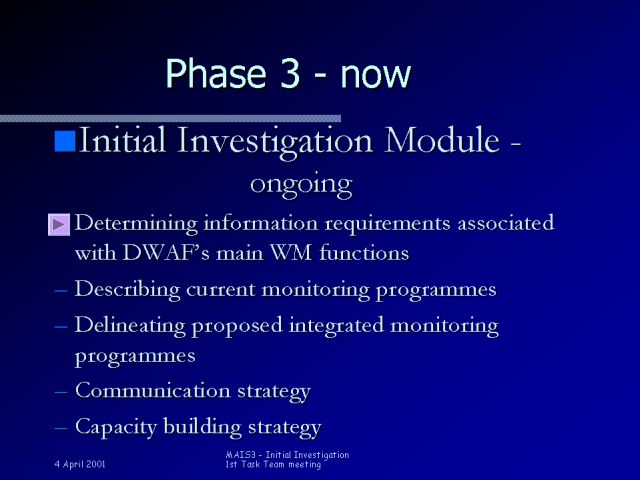 Phase 3 - now

Initial Investigation Module - ongoing

Determining information requirements associated with DWAF's main WM functions

– Describing current monitoring programmes

– Delineating proposed integrated monitoring programmes

– Communication strategy

– Capacity building strategy

4 April 2001

MAIS3 - Initial Investigation 1st Task Team meeting